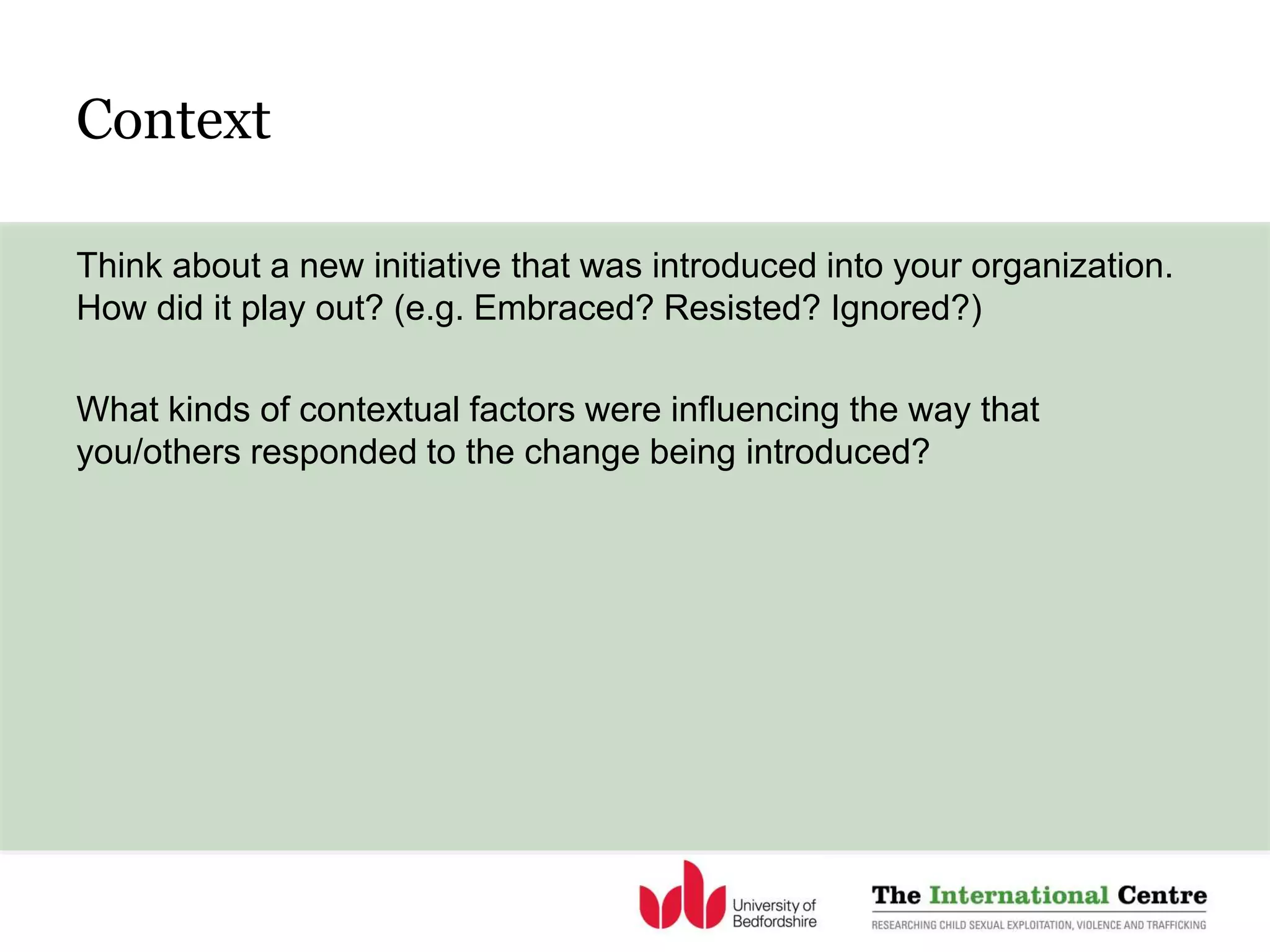 Context

Think about a new initiative that was introduced into your organization. How did it play out? (e.g. Embraced? Resisted? Ignored?)

What kinds of contextual factors were influencing the way that you/others responded to the change being introduced?

University of Bedfordshire

The International Centre
RESEARCHING CHILD SEXUAL EXPLOITATION, VIOLENCE AND TRAFFICKING